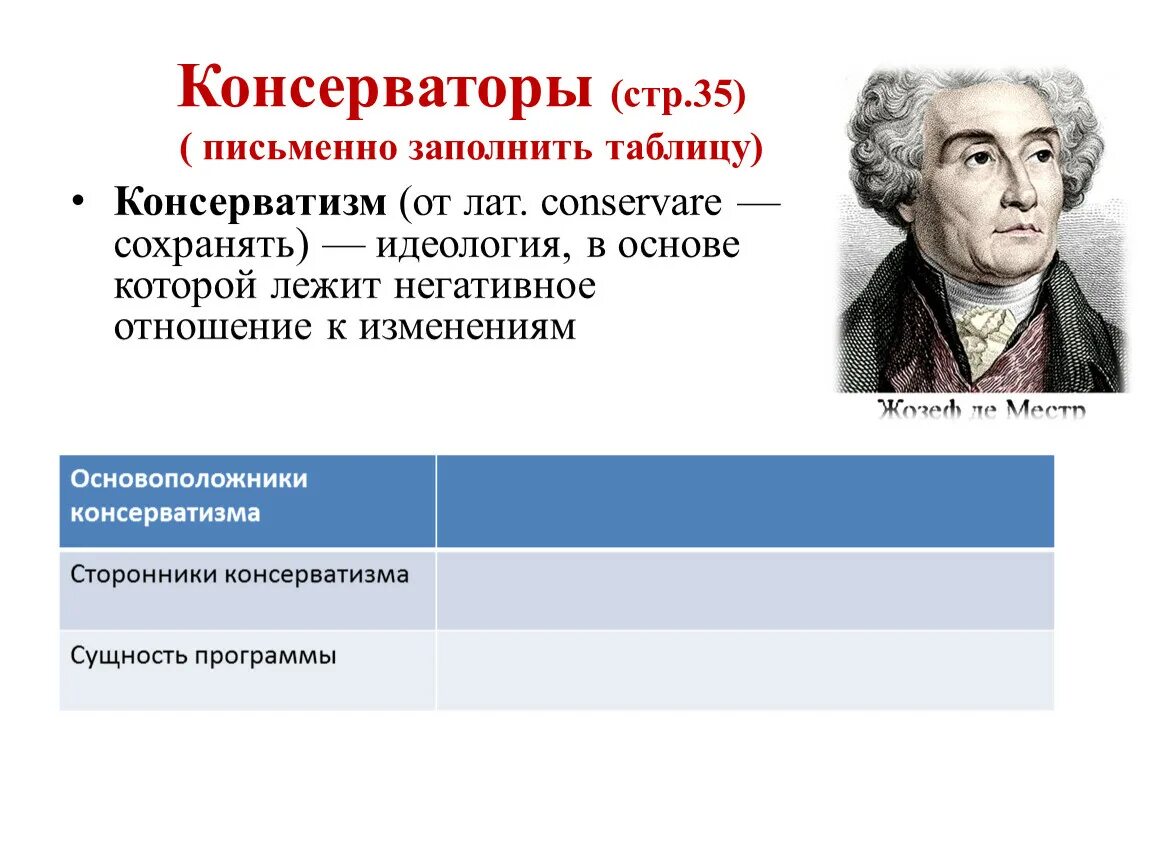 Консерваторы (стр.35)
( письменно заполнить таблицу)

• Консерватизм (от лат. conservare — сохранять) — идеология, в основе которой лежит негативное отношение к изменениям

Жозеф де Местр

| Основоположники консерватизма | |
|---|---|
| Сторонники консерватизма | |
| Сущность программы | |